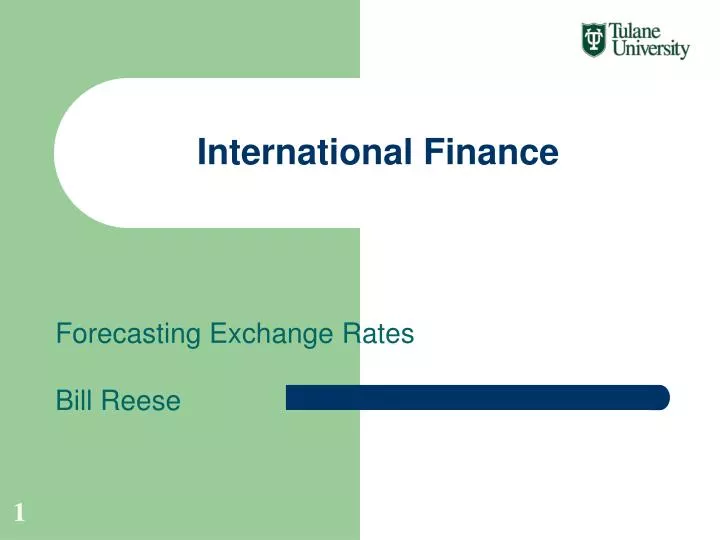 Tulane University

International Finance

Forecasting Exchange Rates

Bill Reese

1